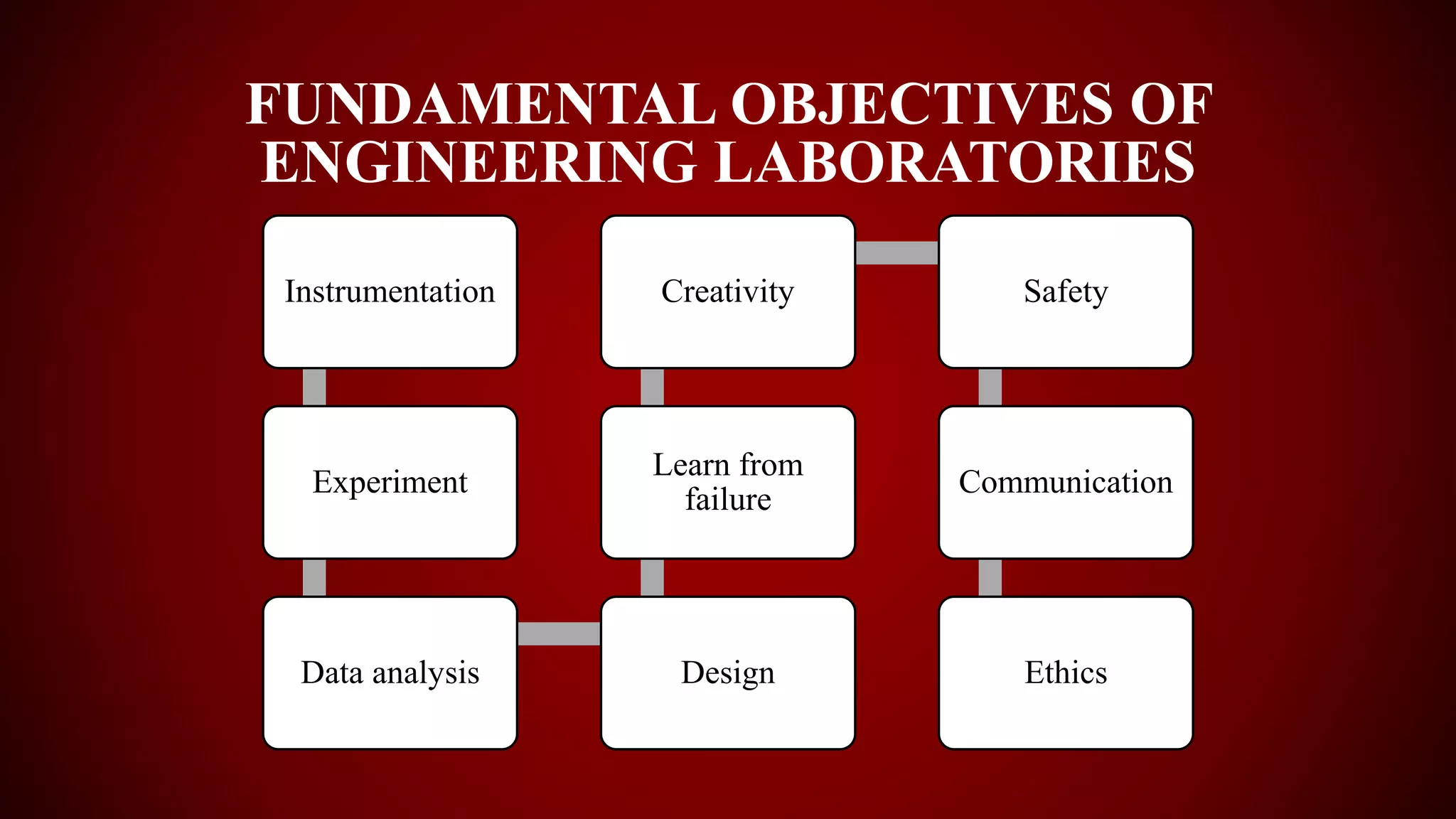 FUNDAMENTAL OBJECTIVES OF ENGINEERING LABORATORIES

Instrumentation

Experiment

Data analysis

Design

Learn from failure

Creativity

Safety

Communication

Ethics